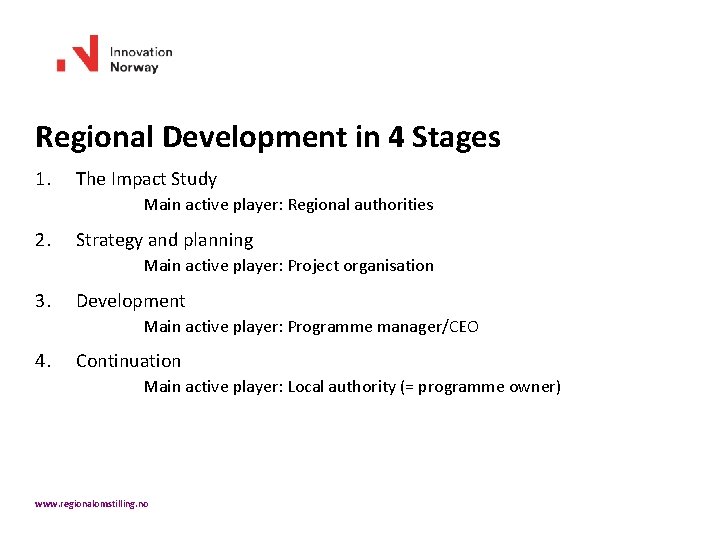 Innovation Norway

Regional Development in 4 Stages

1. The Impact Study
Main active player: Regional authorities

2. Strategy and planning
Main active player: Project organisation

3. Development
Main active player: Programme manager/CEO

4. Continuation
Main active player: Local authority (= programme owner)

www.regionalomstilling.no